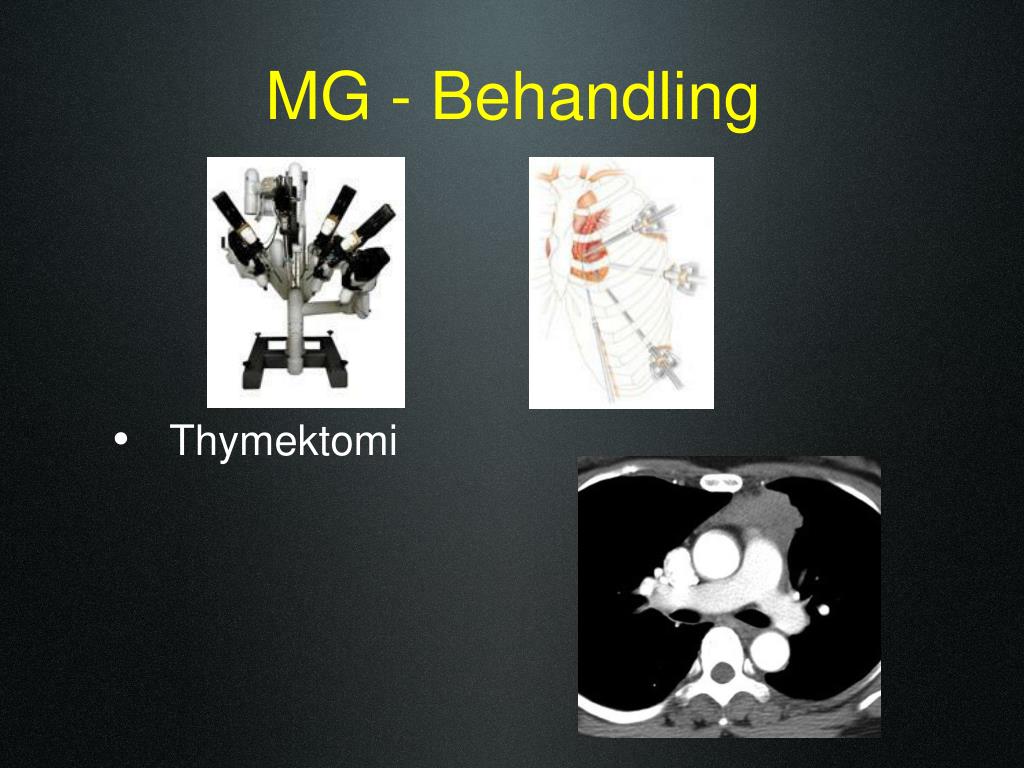 MG - Behandling

• Thymektomi